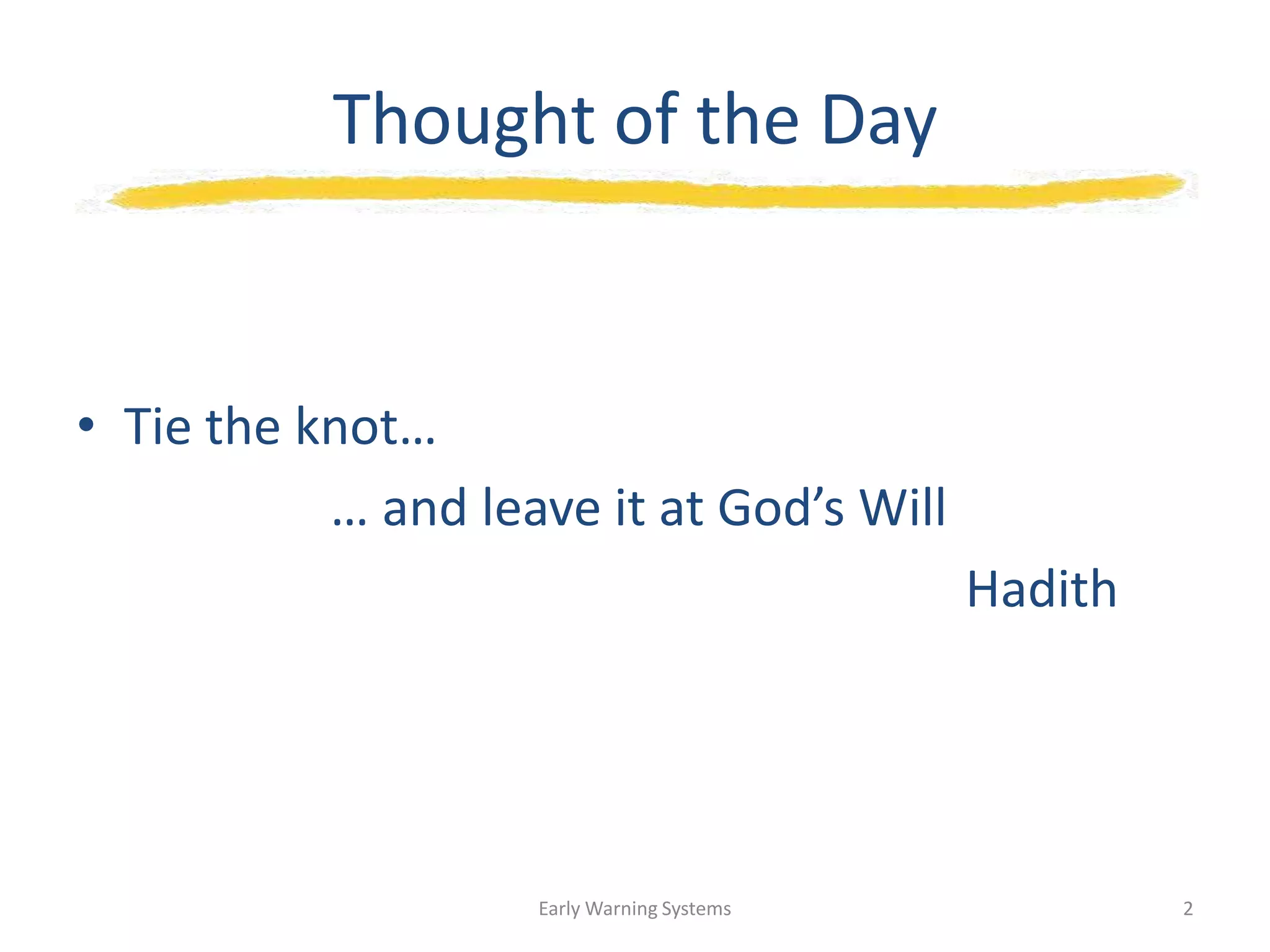 Thought of the Day

• Tie the knot…

… and leave it at God’s Will

Hadith

Early Warning Systems

2